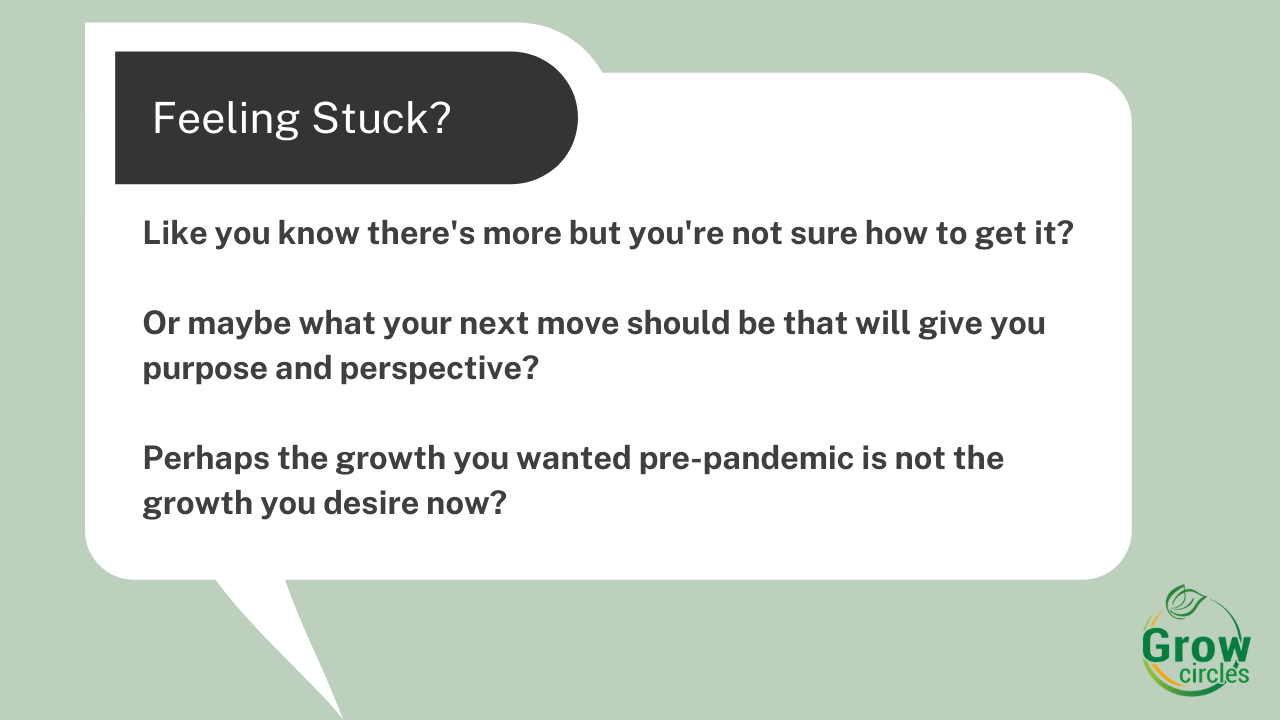 Feeling Stuck?

Like you know there's more but you're not sure how to get it?

Or maybe what your next move should be that will give you purpose and perspective?

Perhaps the growth you wanted pre-pandemic is not the growth you desire now?

Grow circles